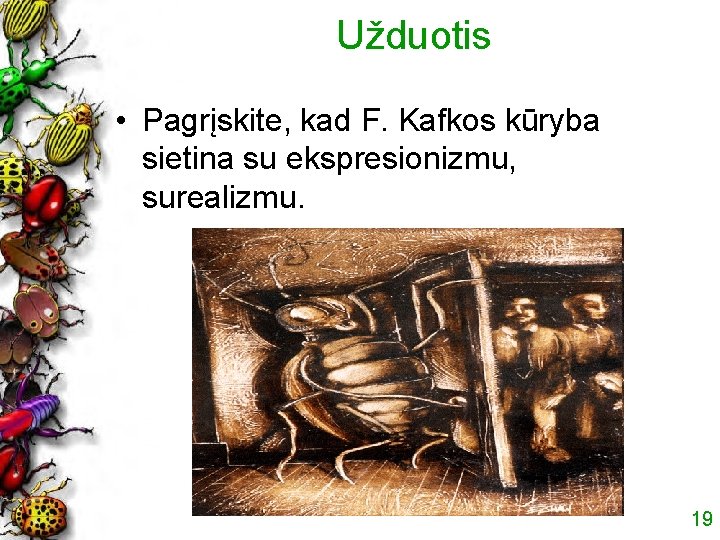 Užduotis

• Pagrįskite, kad F. Kafkos kūryba sietina su ekspresionizmu, surealizmu.

19